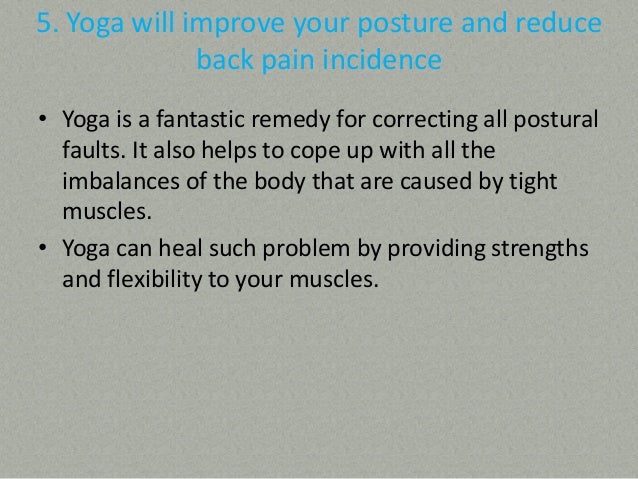 5. Yoga will improve your posture and reduce back pain incidence

• Yoga is a fantastic remedy for correcting all postural faults. It also helps to cope up with all the imbalances of the body that are caused by tight muscles.

• Yoga can heal such problem by providing strengths and flexibility to your muscles.